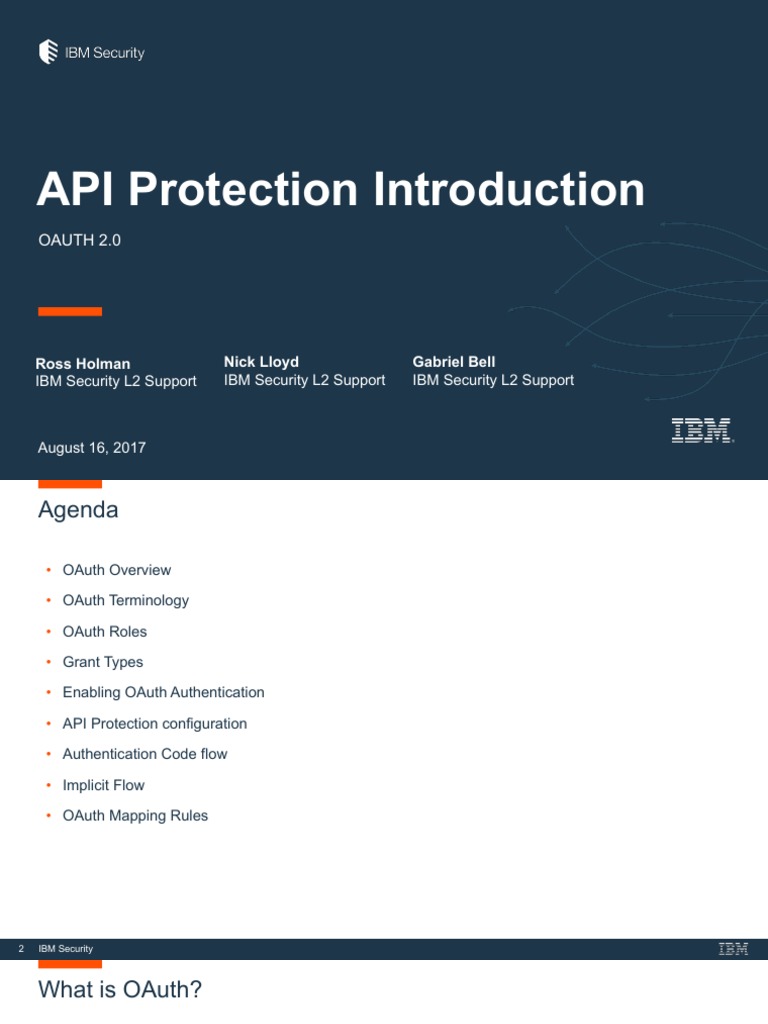 IBM Security

API Protection Introduction

OAUTH 2.0

Ross Holman
IBM Security L2 Support

Nick Lloyd
IBM Security L2 Support

Gabriel Bell
IBM Security L2 Support

August 16, 2017

IBM

Agenda

• OAuth Overview
• OAuth Terminology
• OAuth Roles
• Grant Types
• Enabling OAuth Authentication
• API Protection configuration
• Authentication Code flow
• Implicit Flow
• OAuth Mapping Rules

2 IBM Security

IBM

What is OAuth?